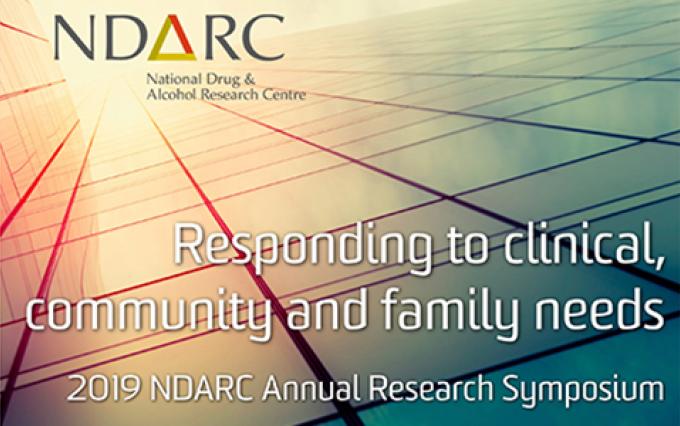 NDARC
National Drug & Alcohol Research Centre

Responding to clinical, community and family needs

2019 NDARC Annual Research Symposium